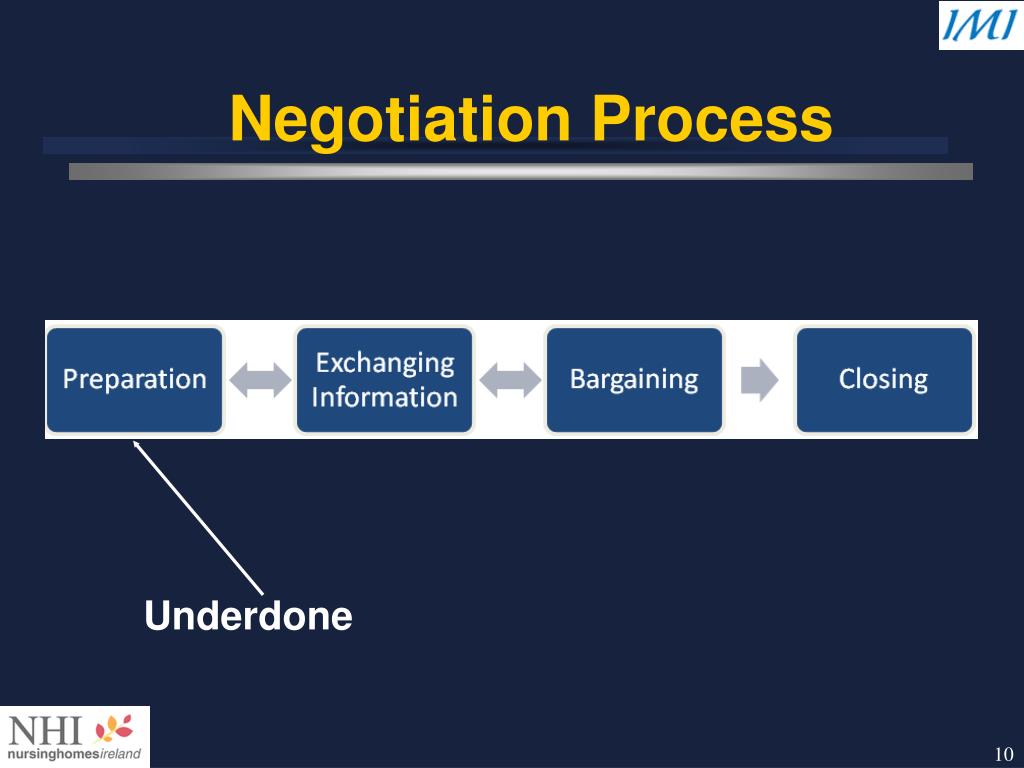 IMI

Negotiation Process

Preparation

Exchanging Information

Bargaining

Closing

Underdone

NHI
nursinghomesireland

10